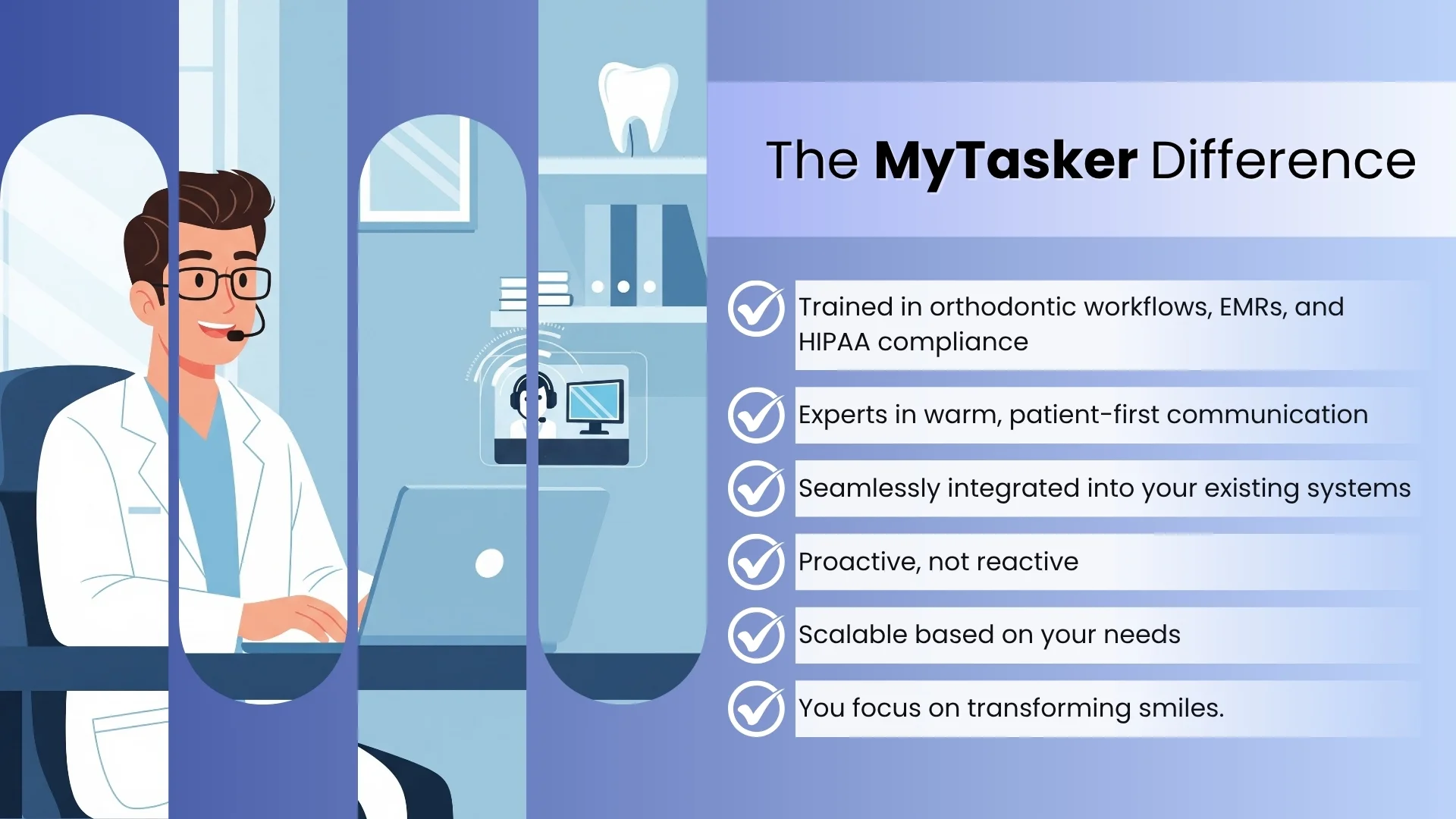 The MyTasker Difference

Trained in orthodontic workflows, EMRs, and HIPAA compliance

Experts in warm, patient-first communication

Seamlessly integrated into your existing systems

Proactive, not reactive

Scalable based on your needs

You focus on transforming smiles.